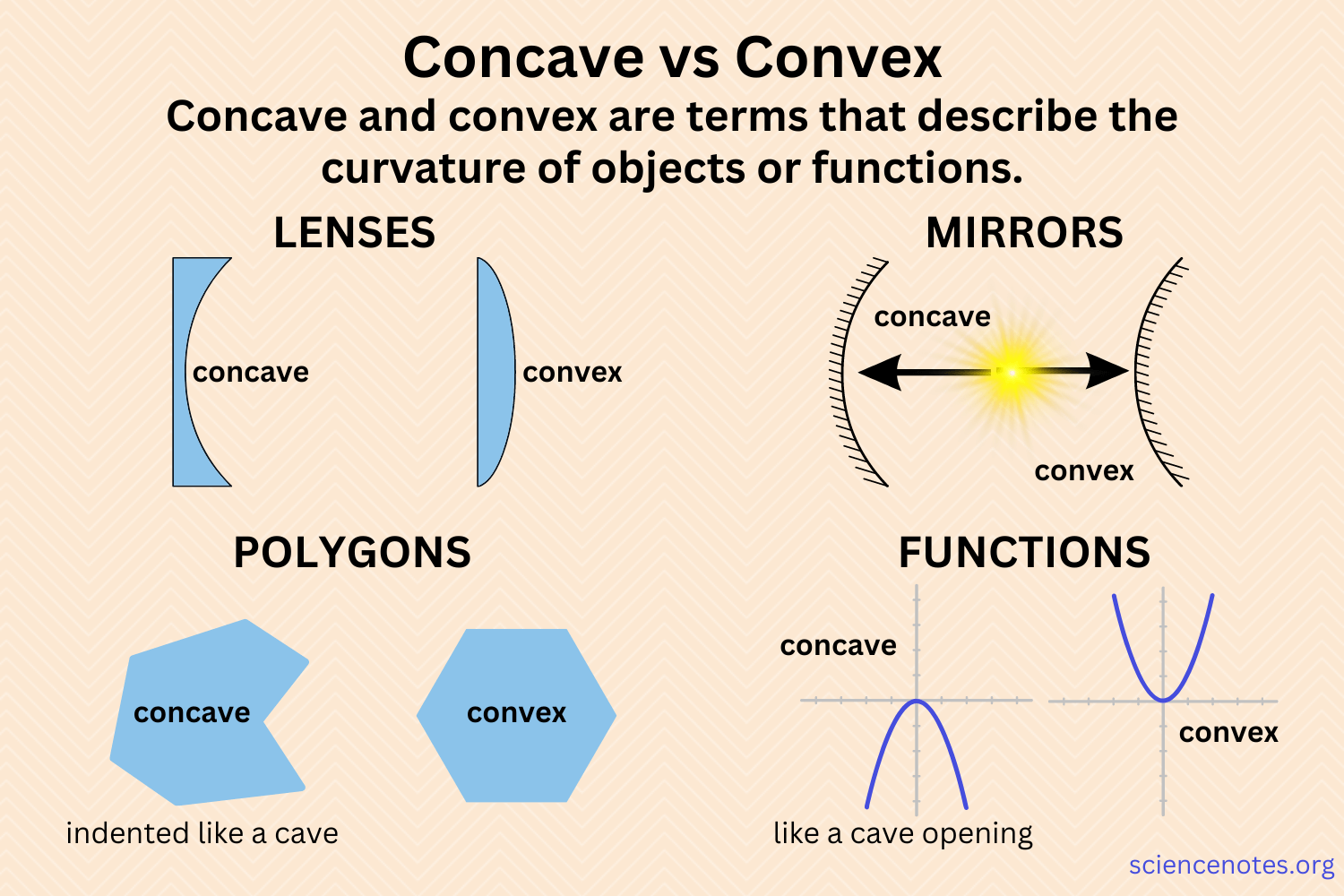 Concave vs Convex

Concave and convex are terms that describe the curvature of objects or functions.

LENSES

concave

convex

MIRRORS

concave

convex

POLYGONS

concave

convex

indented like a cave

FUNCTIONS

concave

convex

like a cave opening

sciencenotes.org